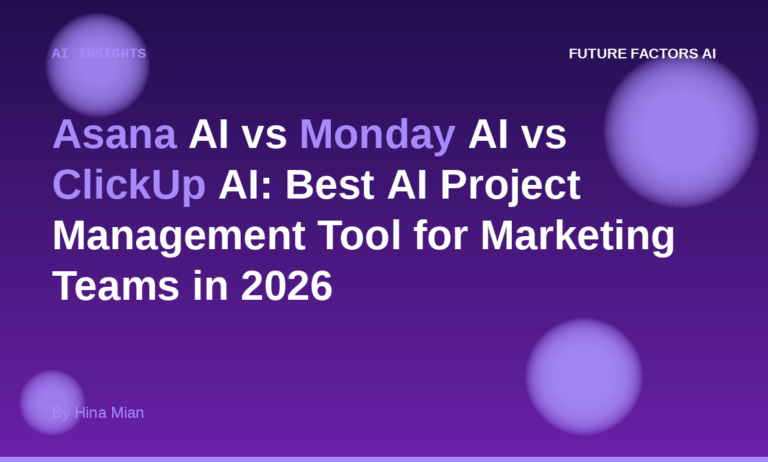 AI INSIGHTS

FUTURE FACTORS AI

Asana AI vs Monday AI vs ClickUp AI: Best AI Project Management Tool for Marketing Teams in 2026

By Hina Mian